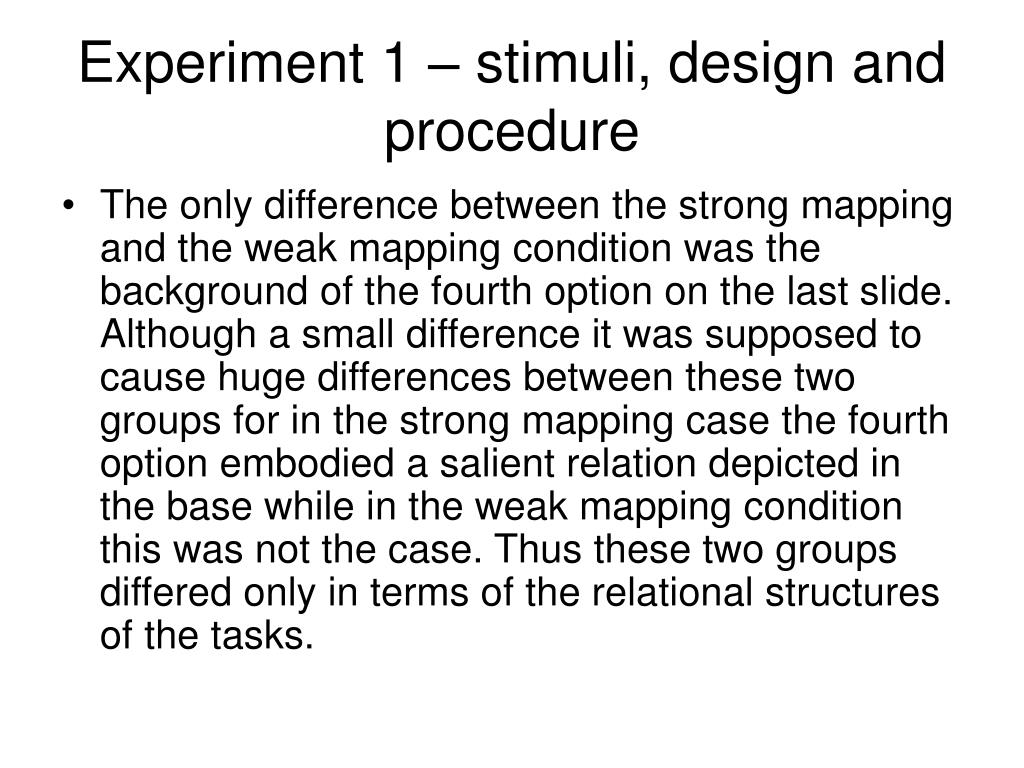 Experiment 1 – stimuli, design and procedure

• The only difference between the strong mapping and the weak mapping condition was the background of the fourth option on the last slide. Although a small difference it was supposed to cause huge differences between these two groups for in the strong mapping case the fourth option embodied a salient relation depicted in the base while in the weak mapping condition this was not the case. Thus these two groups differed only in terms of the relational structures of the tasks.